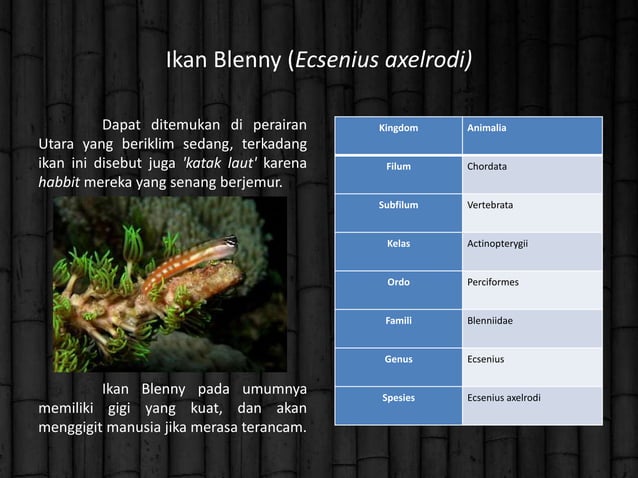 Ikan Blenny (Ecsenius axelrodi)

Dapat ditemukan di perairan Utara yang beriklim sedang, terkadang ikan ini disebut juga 'katak laut' karena habbit mereka yang senang berjemur.

Ikan Blenny pada umumnya memiliki gigi yang kuat, dan akan menggigit manusia jika merasa terancam.

| Kingdom | Animalia |
|---|---|
| Filum | Chordata |
| Subfilum | Vertebrata |
| Kelas | Actinopterygii |
| Ordo | Perciformes |
| Famili | Blenniidae |
| Genus | Ecsenius |
| Spesies | Ecsenius axelrodi |